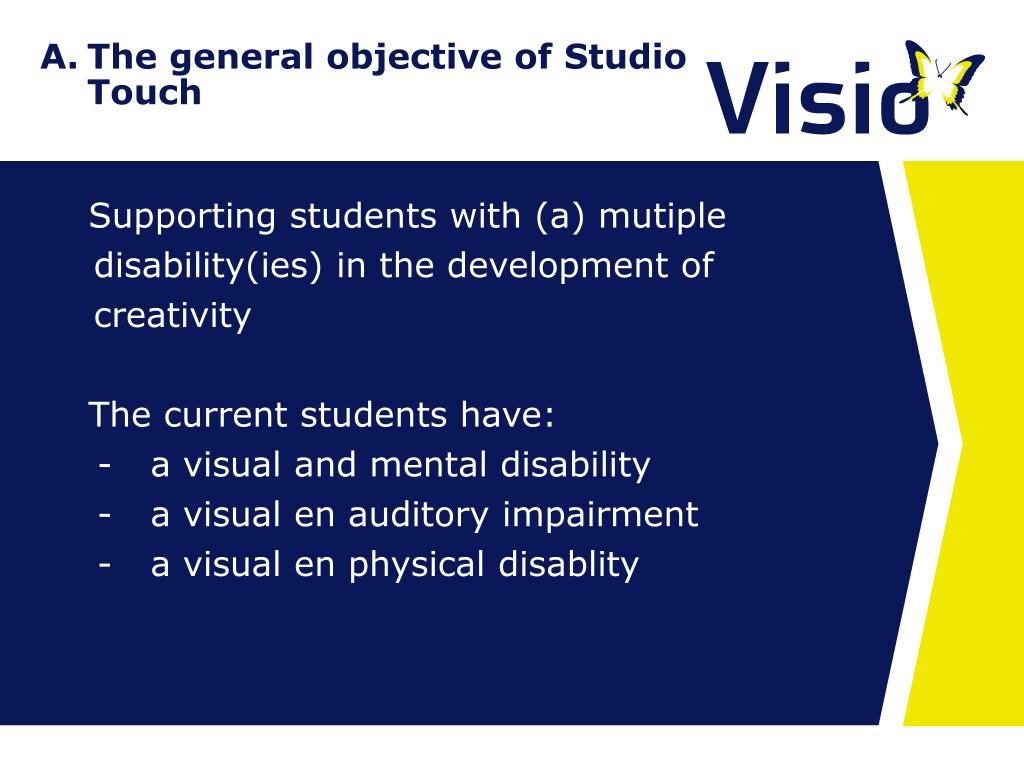 A. The general objective of Studio Touch

Visio

Supporting students with (a) mutiple disability(ies) in the development of creativity

The current students have:
- a visual and mental disability
- a visual en auditory impairment
- a visual en physical disablity